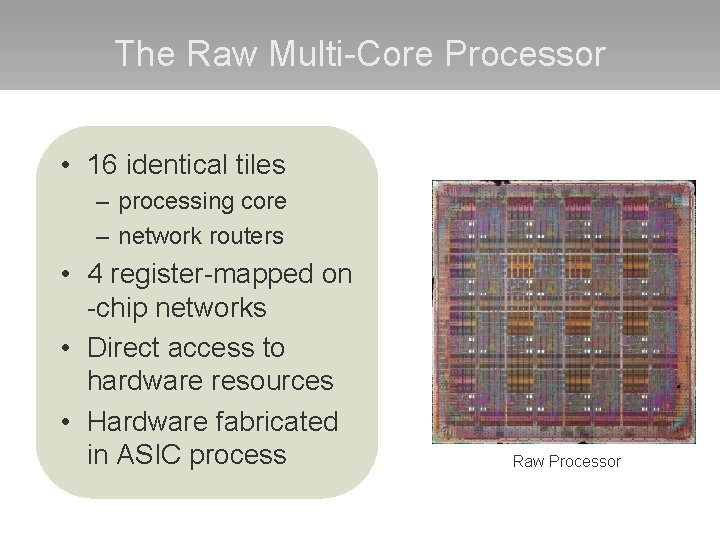 The Raw Multi-Core Processor

• 16 identical tiles
– processing core
– network routers
• 4 register-mapped on -chip networks
• Direct access to hardware resources
• Hardware fabricated in ASIC process

Raw Processor